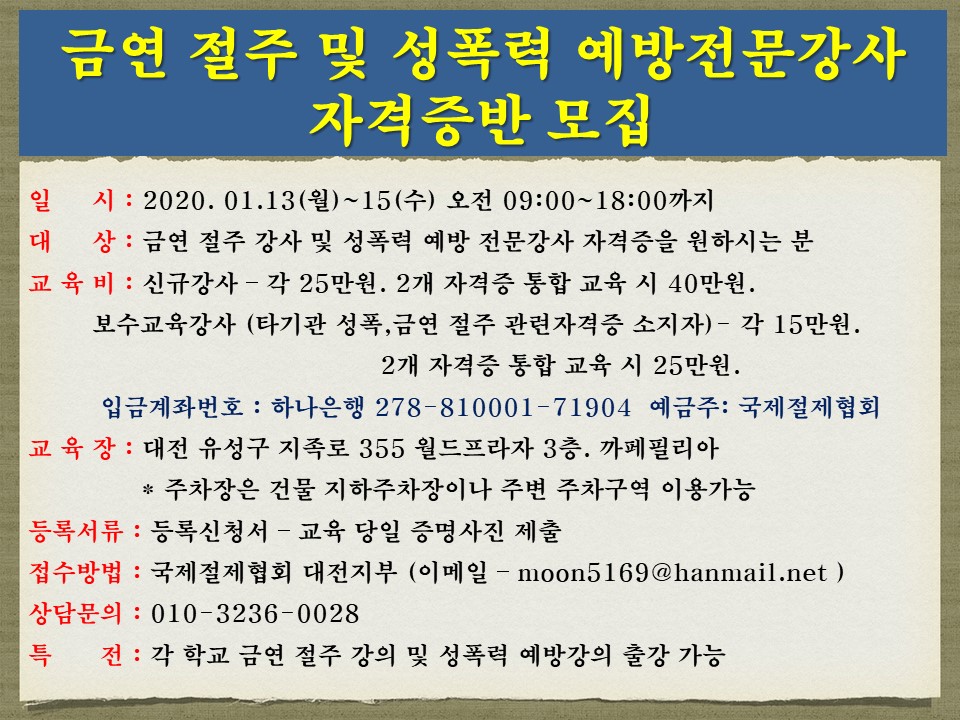 금연 절주 및 성폭력 예방전문강사 자격증반 모집

일 시 : 2020. 01.13(월)~15(수) 오전 09:00~18:00까지
대 상 : 금연 절주 강사 및 성폭력 예방 전문강사 자격증을 원하시는 분
교 육 비 : 신규강사 – 각 25만원. 2개 자격증 통합 교육 시 40만원.
보수교육강사 (타기관 성폭,금연 절주 관련자격증 소지자)– 각 15만원.
2개 자격증 통합 교육 시 25만원.
입금계좌번호 : 하나은행 278-810001-71904 예금주: 국제절제협회
교 육 장 : 대전 유성구 지족로 355 월드프라자 3층. 까페필리아
* 주차장은 건물 지하주차장이나 주변 주차구역 이용가능
등록서류 : 등록신청서 – 교육 당일 증명사진 제출
접수방법 : 국제절제협회 대전지부 (이메일 – moon5169@hanmail.net )
상담문의 : 010-3236-0028
특 전 : 각 학교 금연 절주 강의 및 성폭력 예방강의 출강 가능